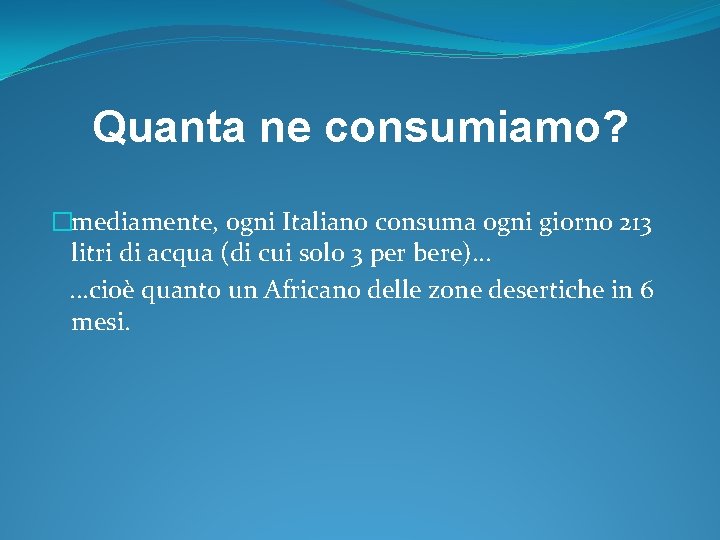 Quanta ne consumiamo?

mediamente, ogni Italiano consuma ogni giorno 213 litri di acqua (di cui solo 3 per bere)…

…cioè quanto un Africano delle zone desertiche in 6 mesi.